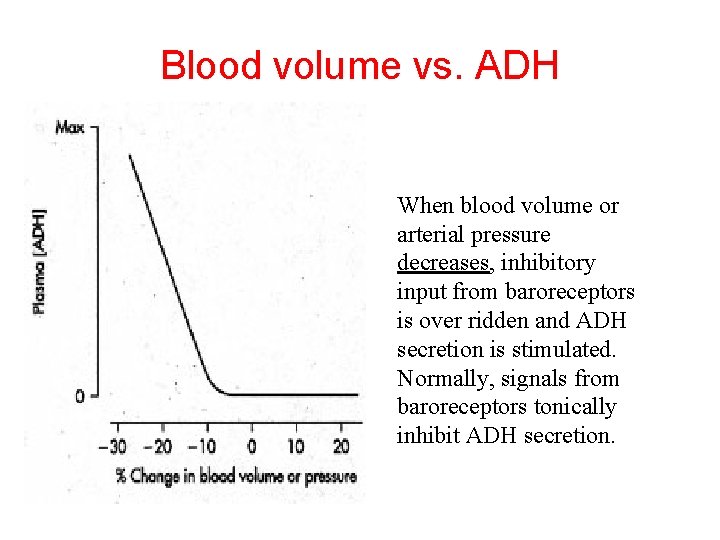 Blood volume vs. ADH

Max

Plasma [ADH]

0

−30 −20 −10 0 10 20

% Change in blood volume or pressure

When blood volume or arterial pressure decreases, inhibitory input from baroreceptors is over ridden and ADH secretion is stimulated. Normally, signals from baroreceptors tonically inhibit ADH secretion.